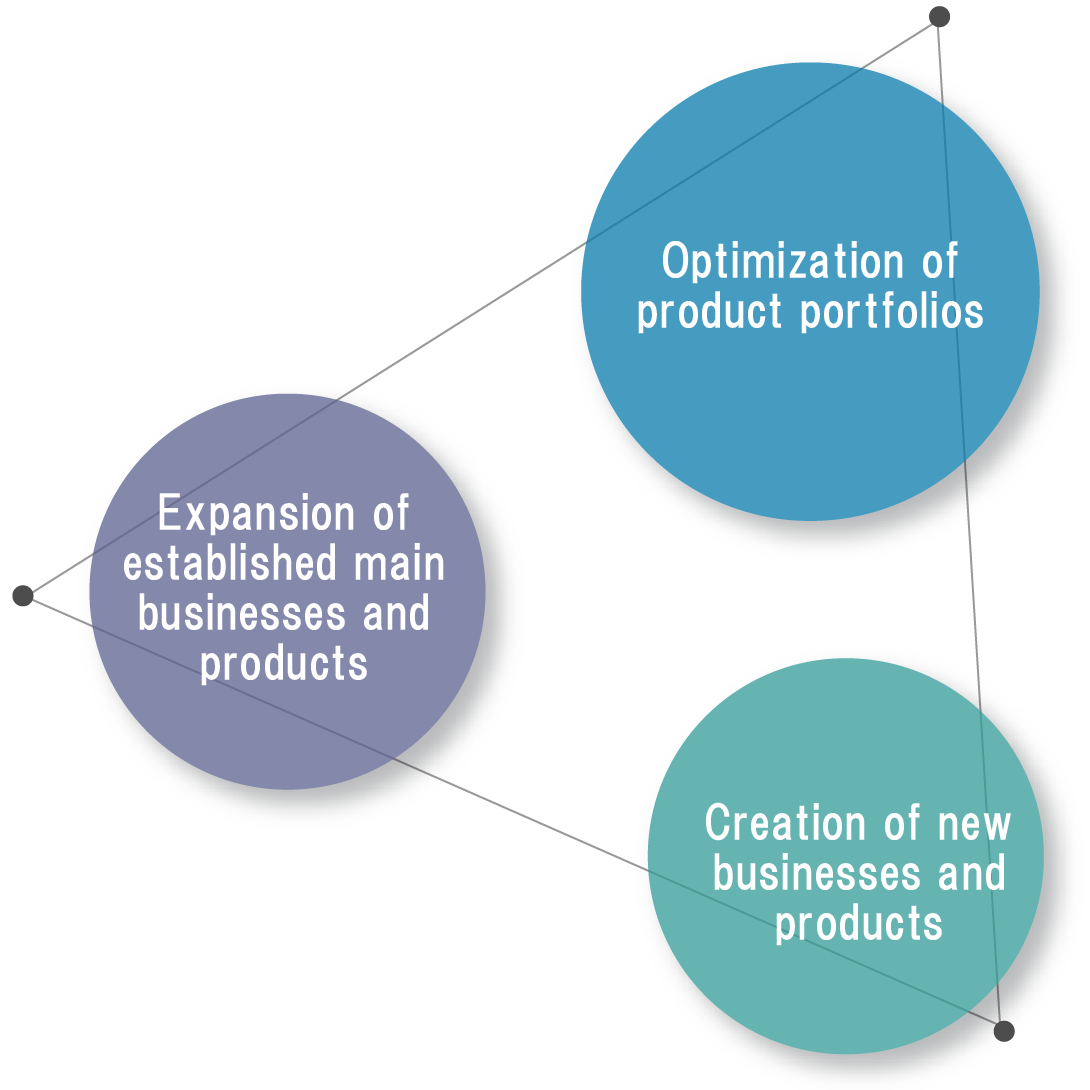 Optimization of product portfolios

Expansion of established main businesses and products

Creation of new businesses and products